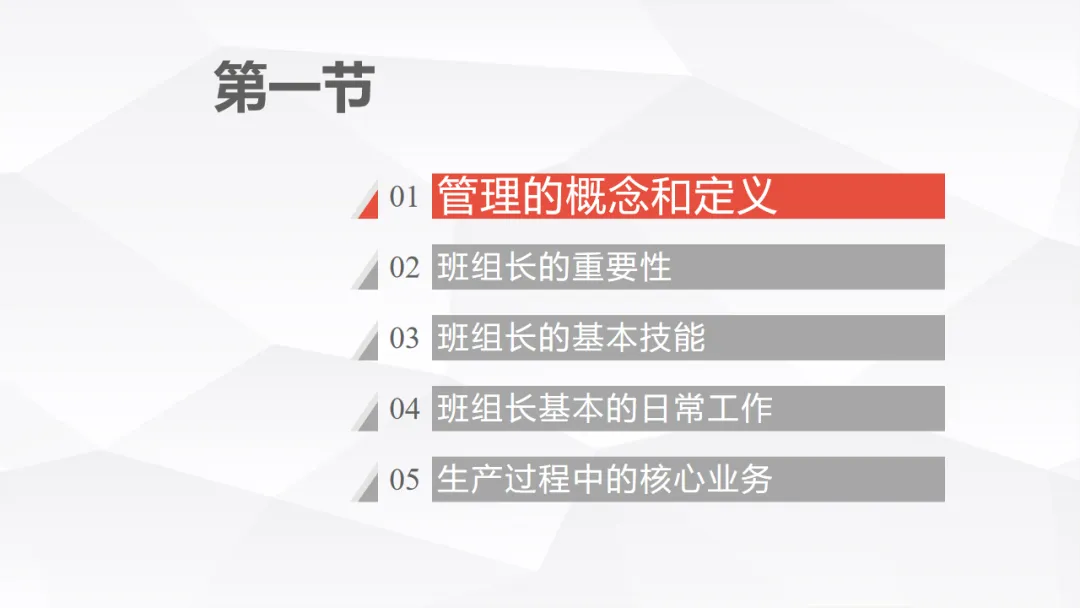 第一节

01 管理的概念和定义

02 班组长的重要性

03 班组长的基本技能

04 班组长基本的日常工作

05 生产过程中的核心业务